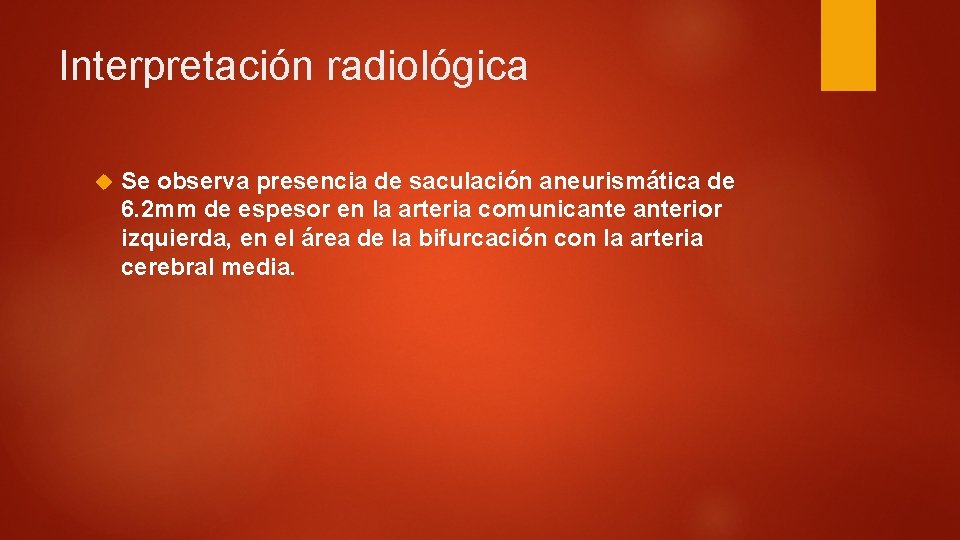 Interpretación radiológica

Se observa presencia de saculación aneurismática de 6.2mm de espesor en la arteria comunicante anterior izquierda, en el área de la bifurcación con la arteria cerebral media.